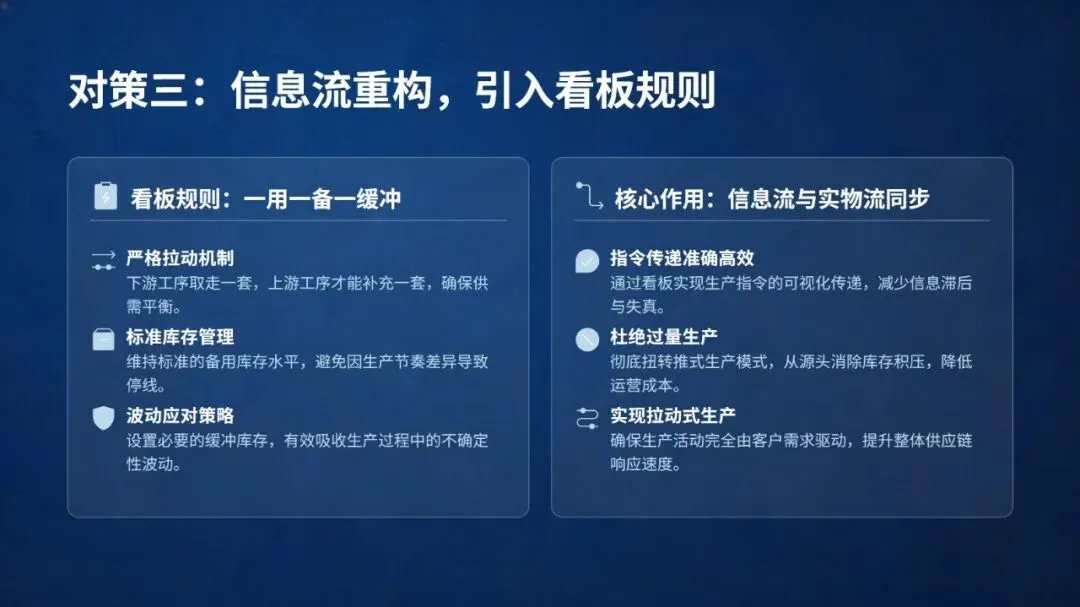 对策三：信息流重构，引入看板规则

看板规则：一用一备一缓冲

严格拉动机制
下游工序取走一套，上游工序才能补充一套，确保供需平衡。

标准库存管理
维持标准的备用库存水平，避免因生产节奏差异导致停线。

波动应对策略
设置必要的缓冲库存，有效吸收生产过程中的不确定性波动。

核心作用：信息流与实物流同步

指令传递准确高效
通过看板实现生产指令的可视化传递，减少信息滞后与失真。

杜绝过量生产
彻底扭转推式生产模式，从源头消除库存积压，降低运营成本。

实现拉动式生产
确保生产活动完全由客户需求驱动，提升整体供应链响应速度。